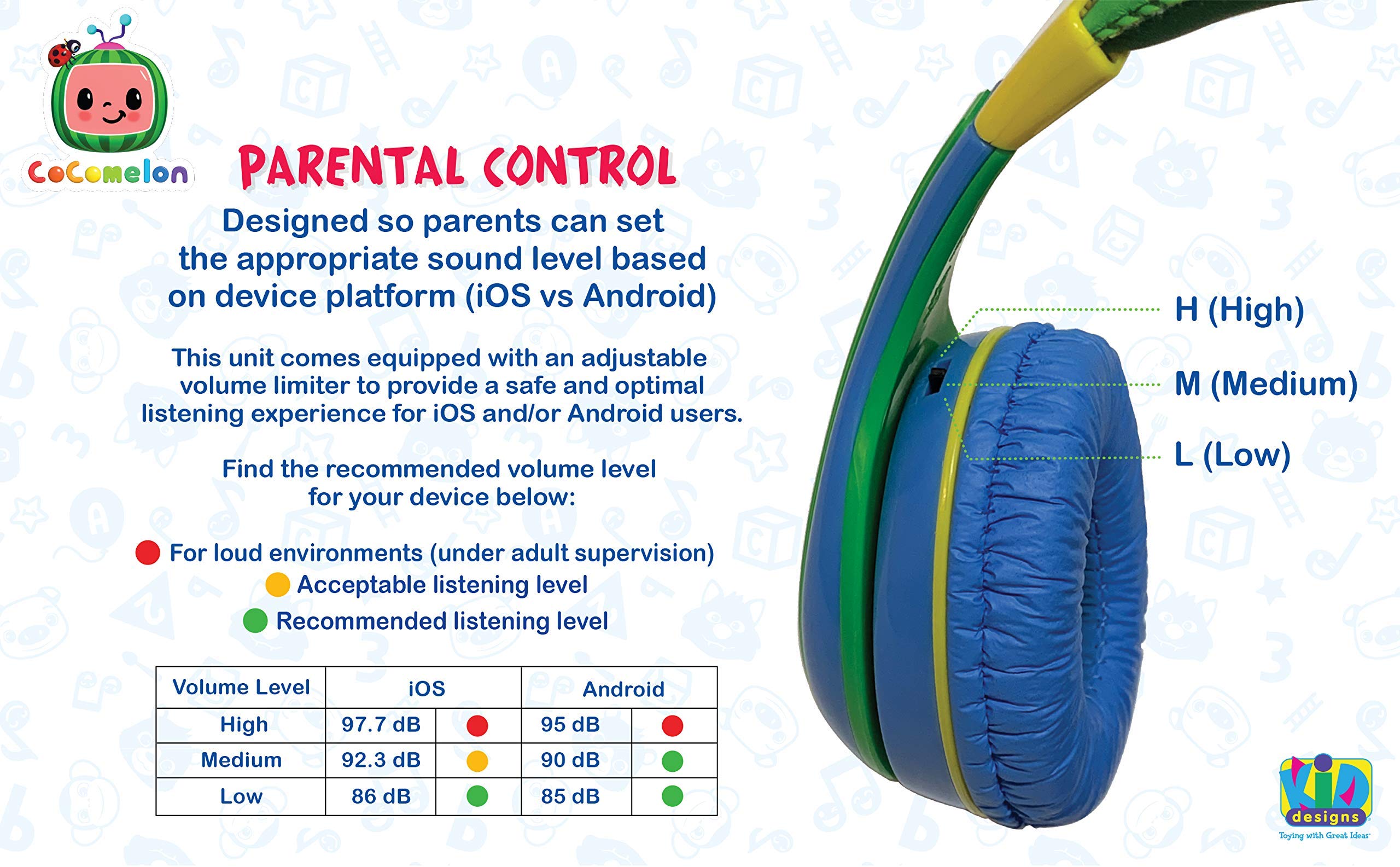 CoComelon

PARENTAL CONTROL

Designed so parents can set the appropriate sound level based on device platform (iOS vs Android)

This unit comes equipped with an adjustable volume limiter to provide a safe and optimal listening experience for iOS and/or Android users.

Find the recommended volume level for your device below:

For loud environments (under adult supervision)
Acceptable listening level
Recommended listening level

| Volume Level | iOS | | Android | |
|---|---|---|---|---|
| High | 97.7 dB | | 95 dB | |
| Medium | 92.3 dB | | 90 dB | |
| Low | 86 dB | | 85 dB | |

H (High)
M (Medium)
L (Low)

KID designs
Toying with Great Ideas